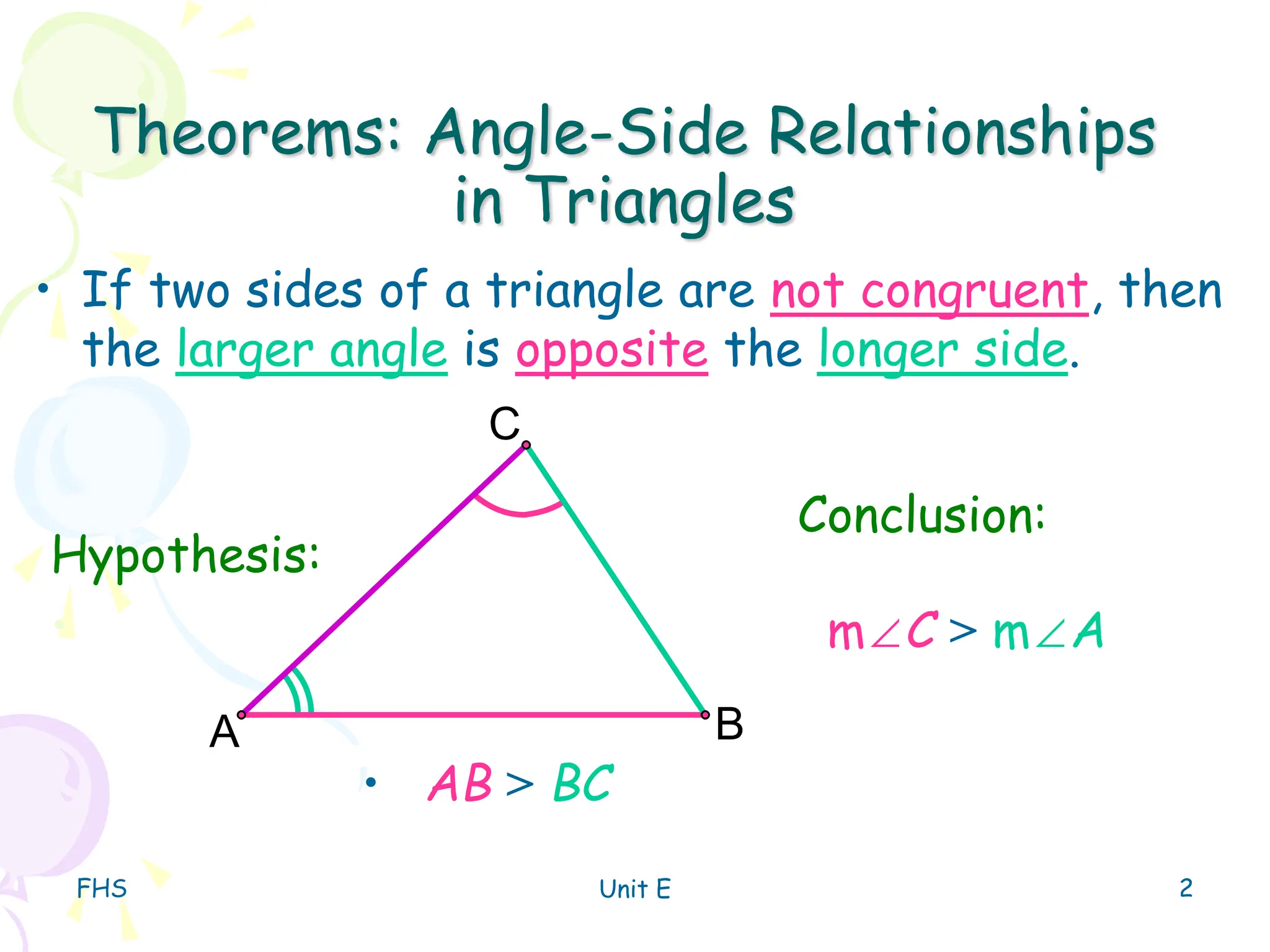 Theorems: Angle-Side Relationships in Triangles

• If two sides of a triangle are not congruent, then the larger angle is opposite the longer side.

C

Hypothesis:

Conclusion:

$m\angle C > m\angle A$

A

B

• $AB > BC$

FHS

Unit E

2